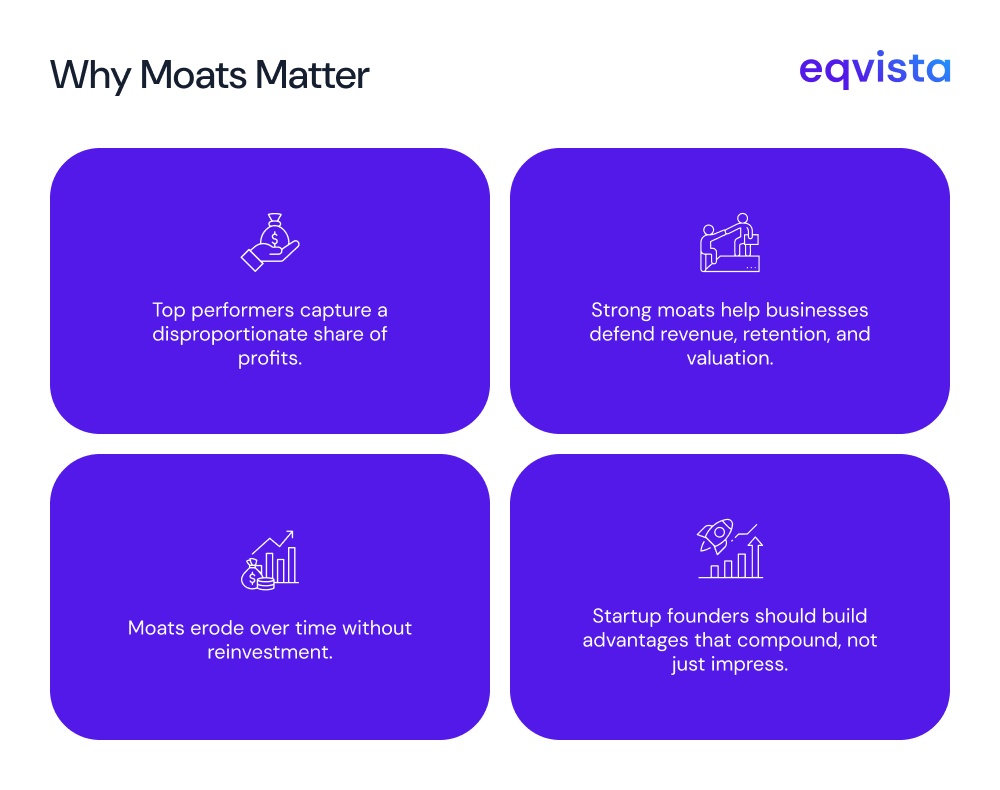 Why Moats Matter

eqvista

Top performers capture a disproportionate share of profits.

Strong moats help businesses defend revenue, retention, and valuation.

Moats erode over time without reinvestment.

Startup founders should build advantages that compound, not just impress.